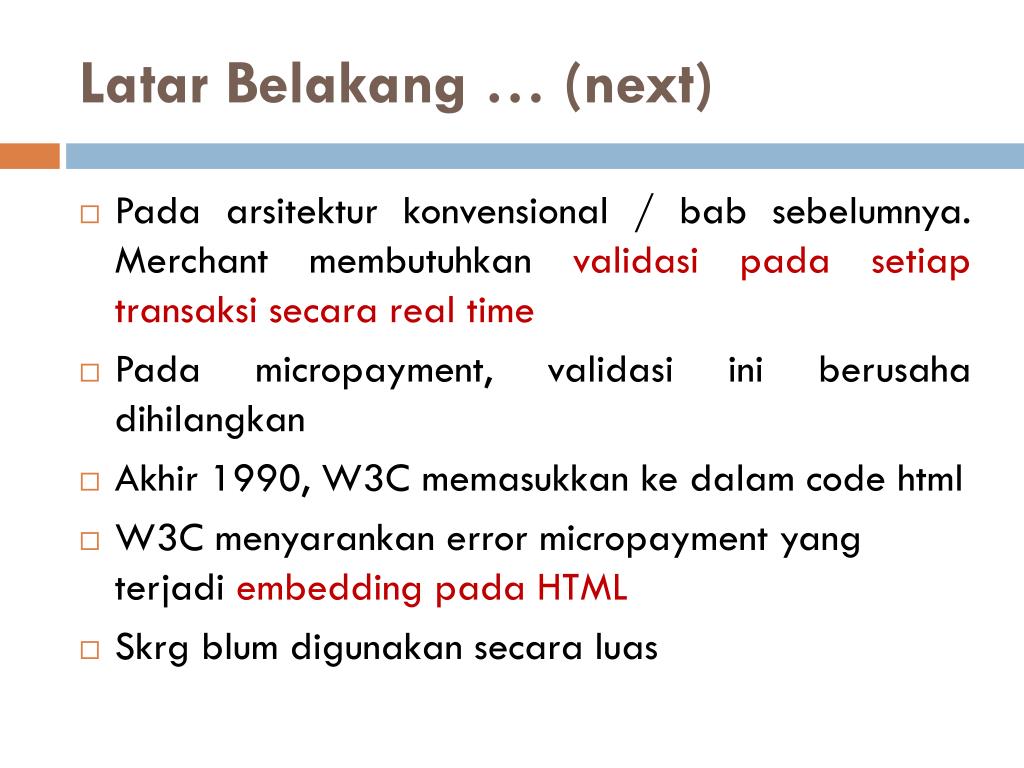 Latar Belakang … (next)

☐ Pada arsitektur konvensional / bab sebelumnya. Merchant membutuhkan validasi pada setiap transaksi secara real time

☐ Pada micropayment, validasi ini berusaha dihilangkan

☐ Akhir 1990, W3C memasukkan ke dalam code html

☐ W3C menyarankan error micropayment yang terjadi embedding pada HTML

☐ Skrg blum digunakan secara luas